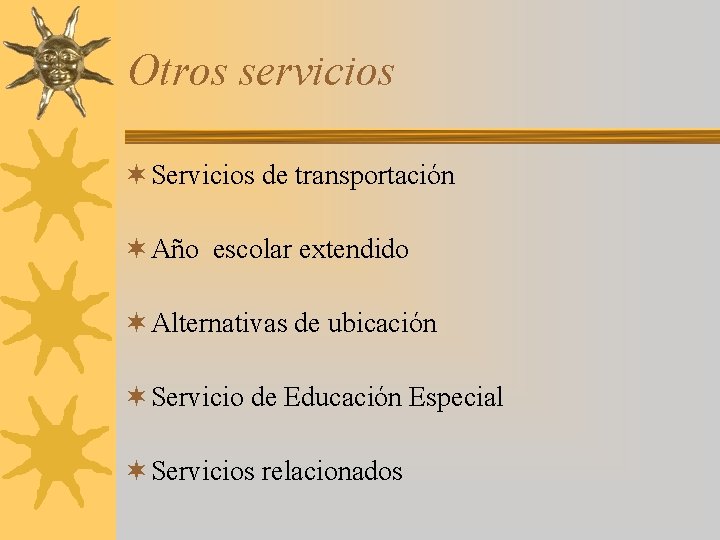 Otros servicios

Servicios de transportación

Año escolar extendido

Alternativas de ubicación

Servicio de Educación Especial

Servicios relacionados